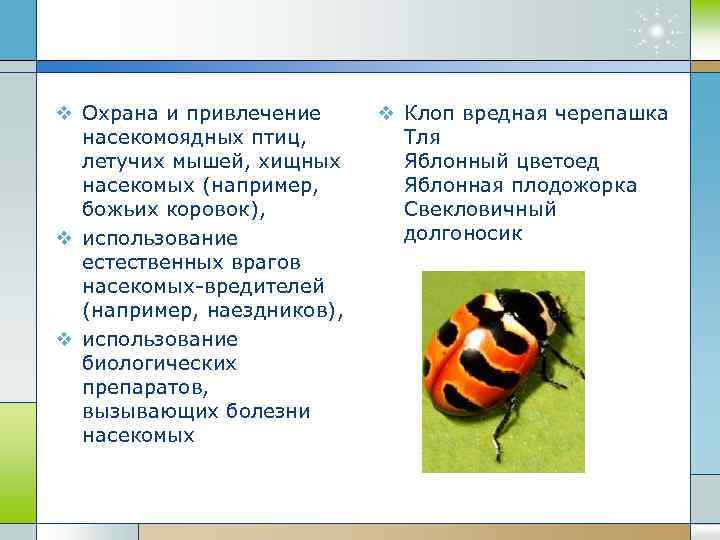 ❖ Охрана и привлечение насекомоядных птиц, летучих мышей, хищных насекомых (например, божьих коровок),

❖ использование естественных врагов насекомых-вредителей (например, наездников),

❖ использование биологических препаратов, вызывающих болезни насекомых

❖ Клоп вредная черепашка
Тля
Яблонный цветоед
Яблонная плодожорка
Свекловичный долгоносик